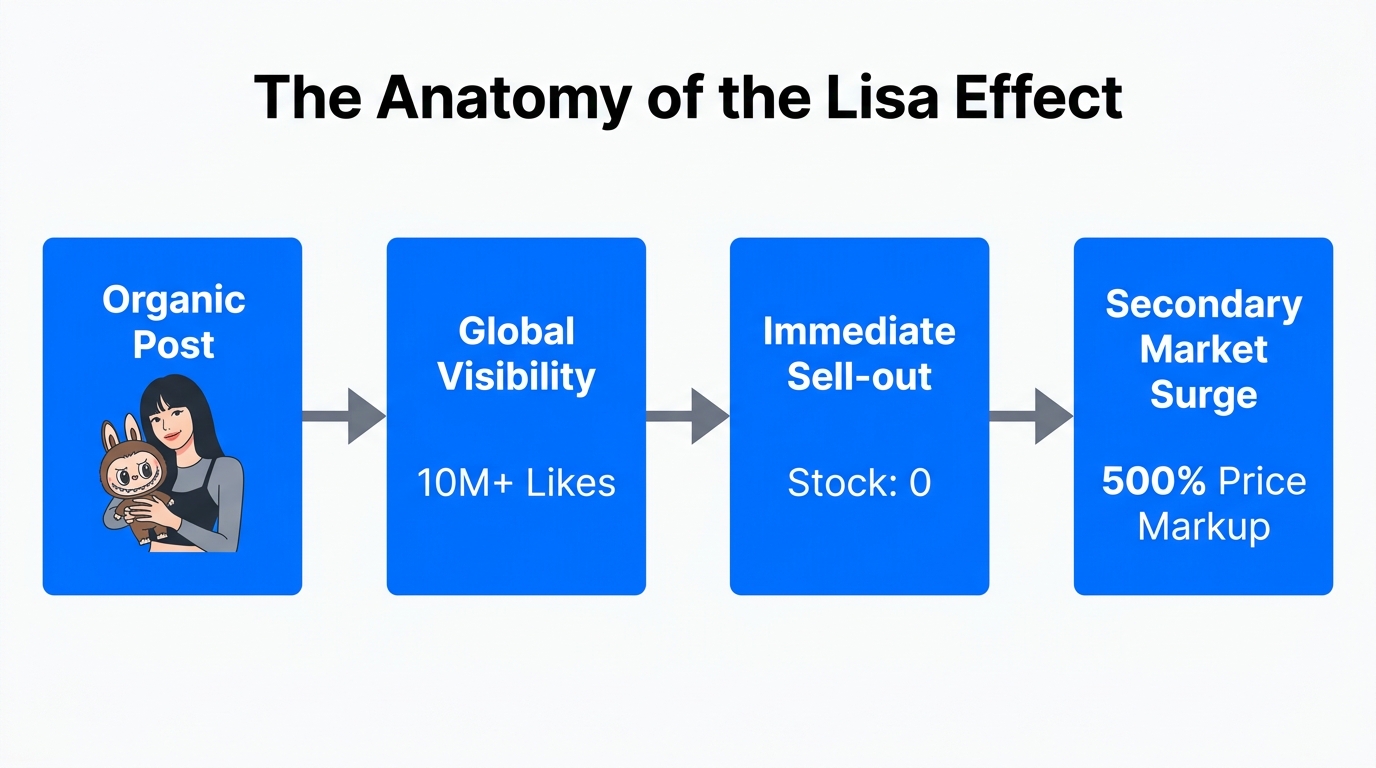 The Anatomy of the Lisa Effect

Organic Post

Global Visibility

10M+ Likes

Immediate Sell-out

Stock: 0

Secondary Market Surge

500% Price Markup